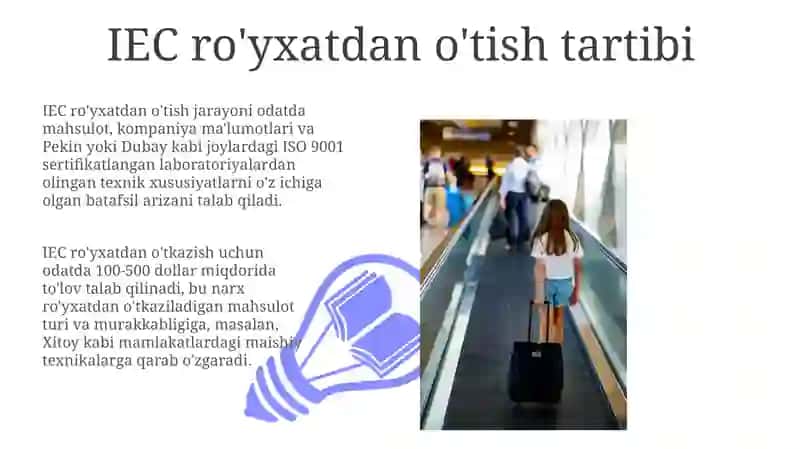 IEC ro'yxatdan o'tish tartibi

IEC ro'yxatdan o'tish jarayoni odatda mahsulot, kompaniya ma'lumotlari va Pekin yoki Dubay kabi joylardagi ISO 9001 sertifikatlangan laboratoriyalardan olingan texnik xususiyatlarni o'z ichiga olgan batafsil arizani talab qiladi.

IEC ro'yxatdan o'tkazish uchun odatda 100-500 dollar miqdorida to'lov talab qilinadi, bu narx ro'yxatdan o'tkaziladigan mahsulot turi va murakkabligiga, masalan, Xitoy kabi mamlakatlardagi maishiy texnikalarga qarab o'zgaradi.